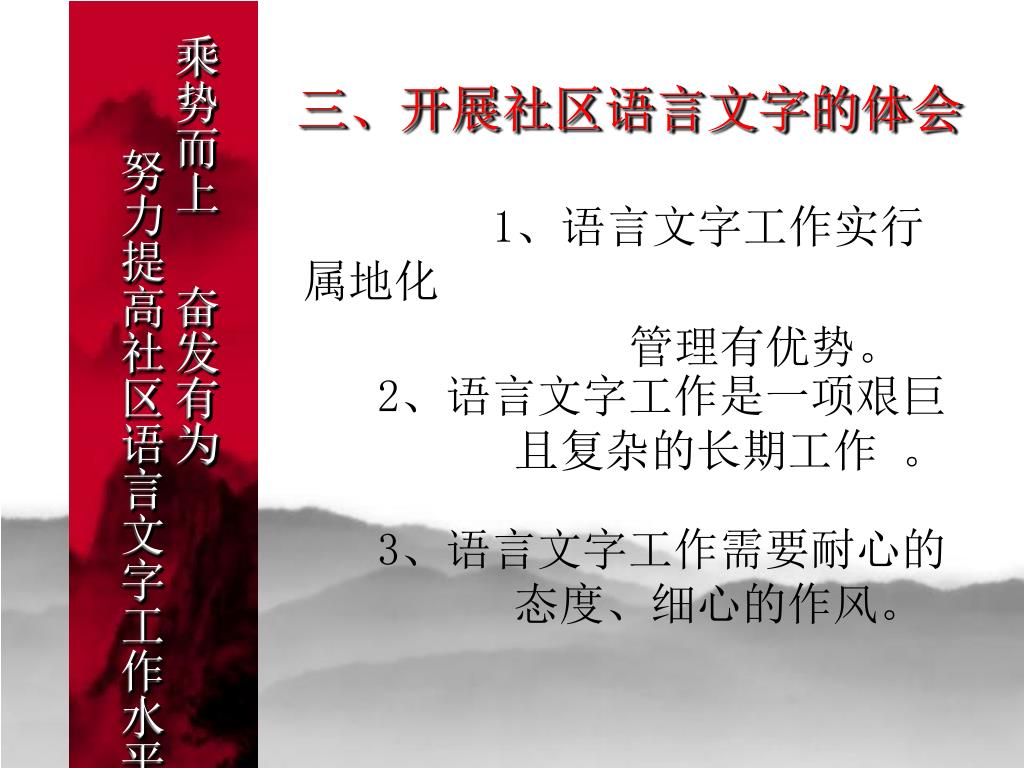 乘势而上　奋发有为
努力提高社区语言文字工作水平

三、开展社区语言文字的体会

1、语言文字工作实行属地化管理有优势。

2、语言文字工作是一项艰巨且复杂的长期工作 。

3、语言文字工作需要耐心的态度、细心的作风。